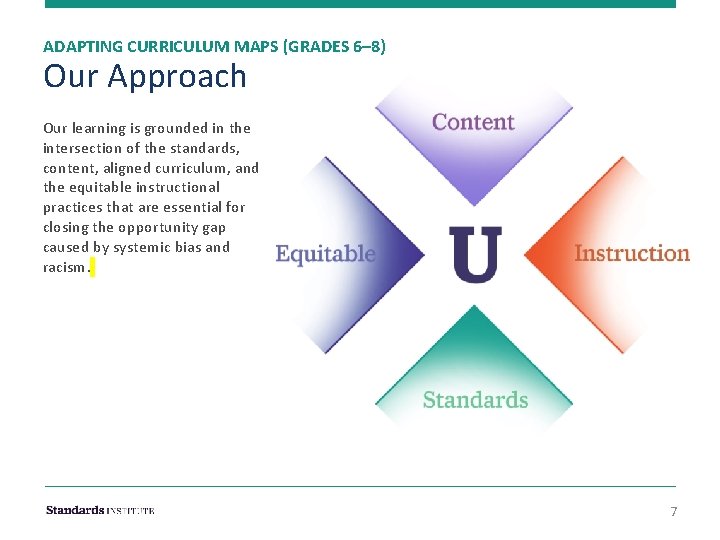 ADAPTING CURRICULUM MAPS (GRADES 6–8)

Our Approach

Our learning is grounded in the intersection of the standards, content, aligned curriculum, and the equitable instructional practices that are essential for closing the opportunity gap caused by systemic bias and racism.

Content

Equitable

U

Instruction

Standards

Standards INSTITUTE

7